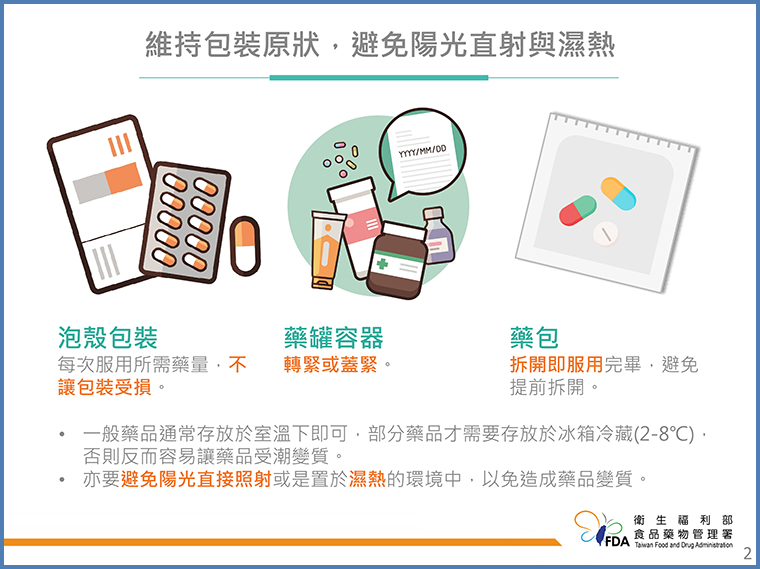 維持包裝原狀，避免陽光直射與濕熱

YYYY/MM/DD

泡殼包裝
每次服用所需藥量，不讓包裝受損。

藥罐容器
轉緊或蓋緊。

藥包
拆開即服用完畢，避免提前拆開。

• 一般藥品通常存放於室溫下即可，部分藥品才需要存放於冰箱冷藏(2-8℃)，否則反而容易讓藥品受潮變質。
• 亦要避免陽光直接照射或是置於濕熱的環境中，以免造成藥品變質。

FDA 衛生福利部 食品藥物管理署 Taiwan Food and Drug Administration

2